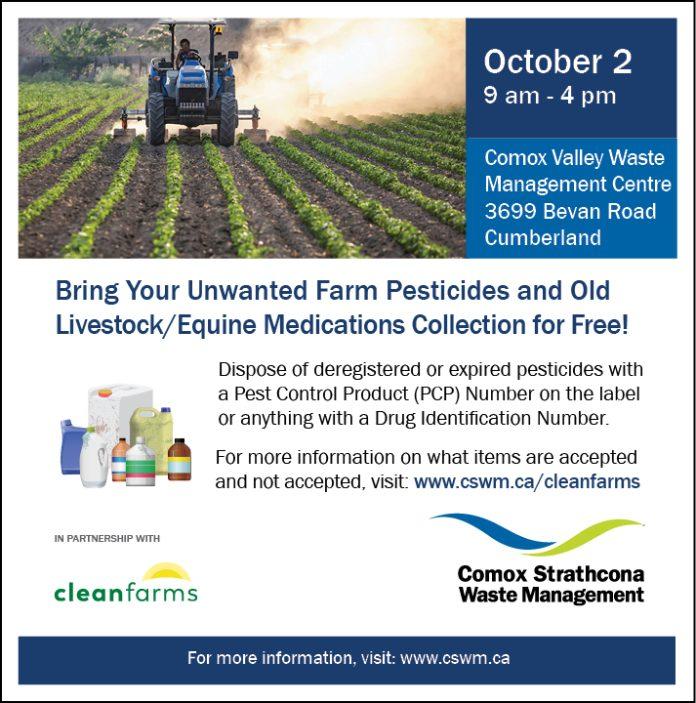 October 2
9 am - 4 pm

Comox Valley Waste Management Centre
3699 Bevan Road
Cumberland

Bring Your Unwanted Farm Pesticides and Old Livestock/Equine Medications Collection for Free!

Dispose of deregistered or expired pesticides with a Pest Control Product (PCP) Number on the label or anything with a Drug Identification Number.

For more information on what items are accepted and not accepted, visit: www.cswm.ca/cleanfarms

IN PARTNERSHIP WITH

cleanfarms

Comox Strathcona
Waste Management

For more information, visit: www.cswm.ca